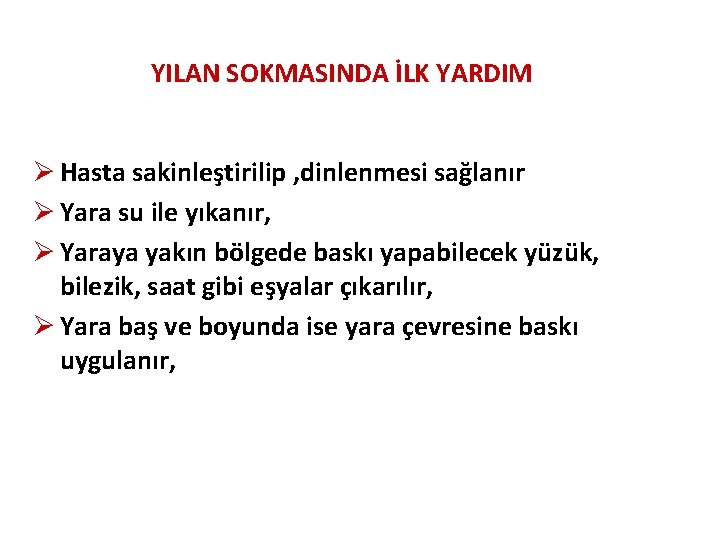 YILAN SOKMASINDA İLK YARDIM

➢ Hasta sakinleştirilip ,dinlenmesi sağlanır

➢ Yara su ile yıkanır,

➢ Yaraya yakın bölgede baskı yapabilecek yüzük, bilezik, saat gibi eşyalar çıkarılır,

➢ Yara baş ve boyunda ise yara çevresine baskı uygulanır,